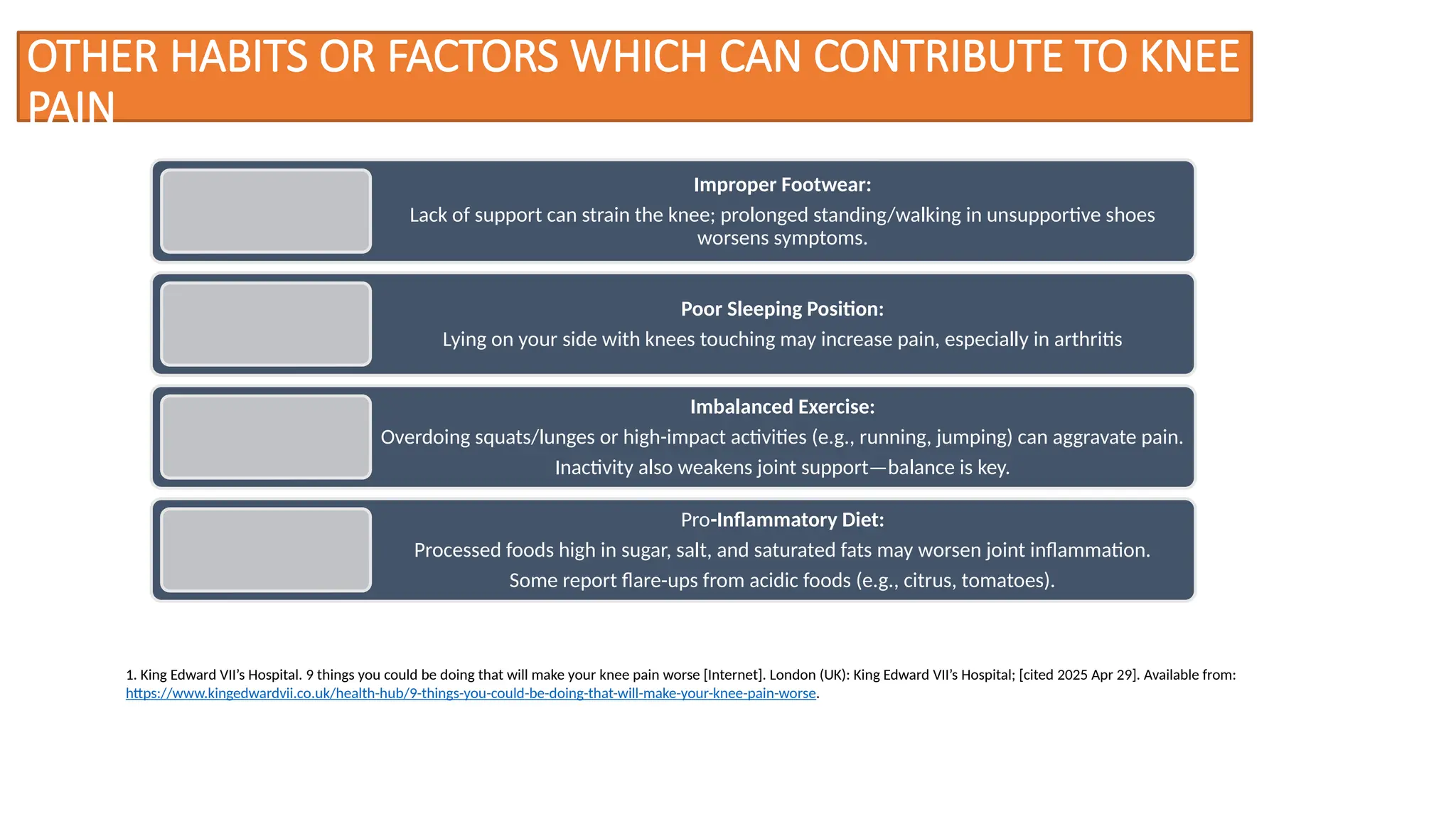 OTHER HABITS OR FACTORS WHICH CAN CONTRIBUTE TO KNEE PAIN

Improper Footwear:
Lack of support can strain the knee; prolonged standing/walking in unsupportive shoes worsens symptoms.

Poor Sleeping Position:
Lying on your side with knees touching may increase pain, especially in arthritis

Imbalanced Exercise:
Overdoing squats/lunges or high-impact activities (e.g., running, jumping) can aggravate pain. Inactivity also weakens joint support—balance is key.

Pro-Inflammatory Diet:
Processed foods high in sugar, salt, and saturated fats may worsen joint inflammation. Some report flare-ups from acidic foods (e.g., citrus, tomatoes).

1. King Edward VII's Hospital. 9 things you could be doing that will make your knee pain worse [Internet]. London (UK): King Edward VII's Hospital; [cited 2025 Apr 29]. Available from: https://www.kingedwardvii.co.uk/health-hub/9-things-you-could-be-doing-that-will-make-your-knee-pain-worse.